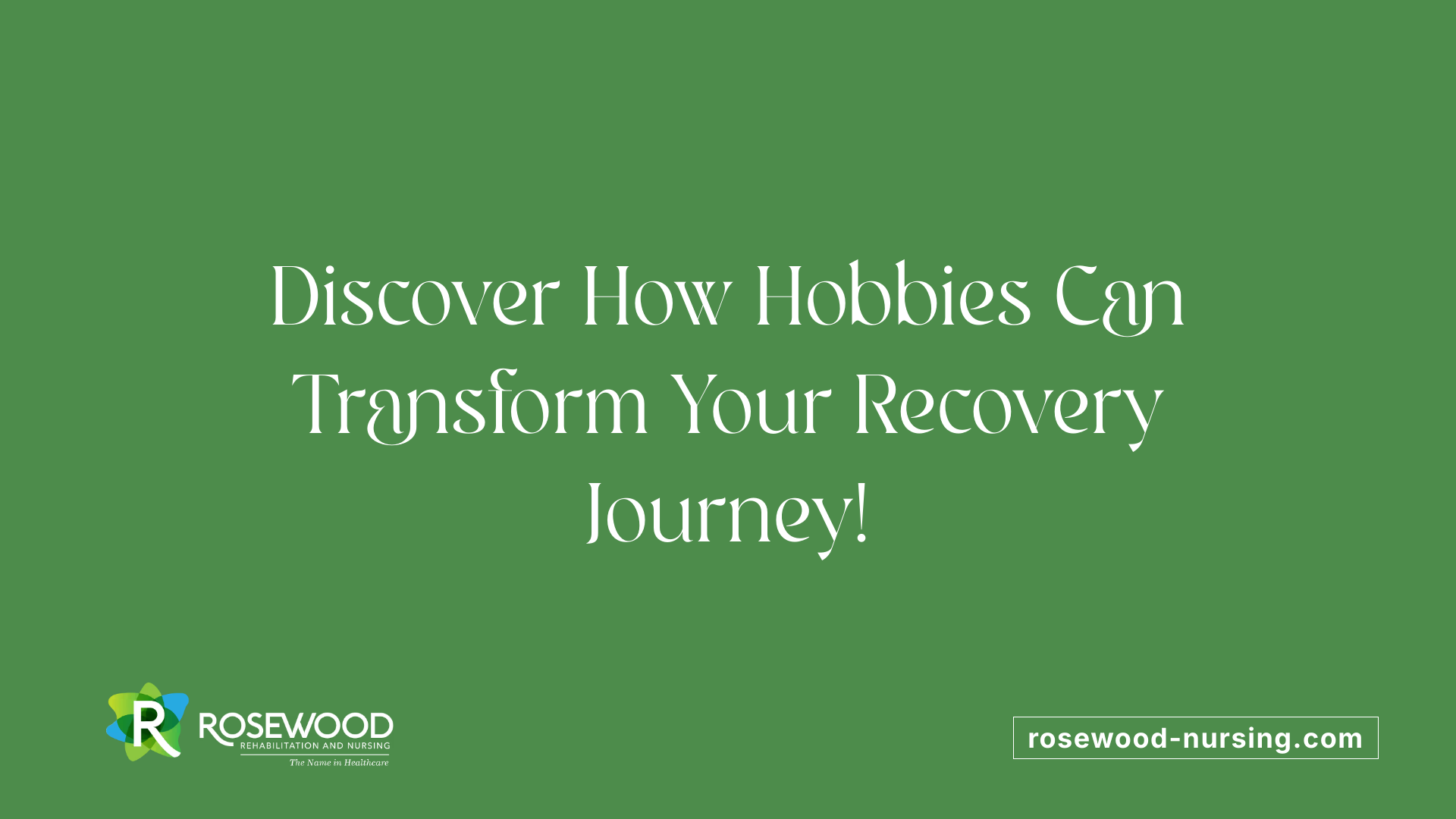 Discover How Hobbies Can Transform Your Recovery Journey!

R ROSEWOOD
REHABILITATION AND NURSING
The Name in Healthcare

rosewood-nursing.com